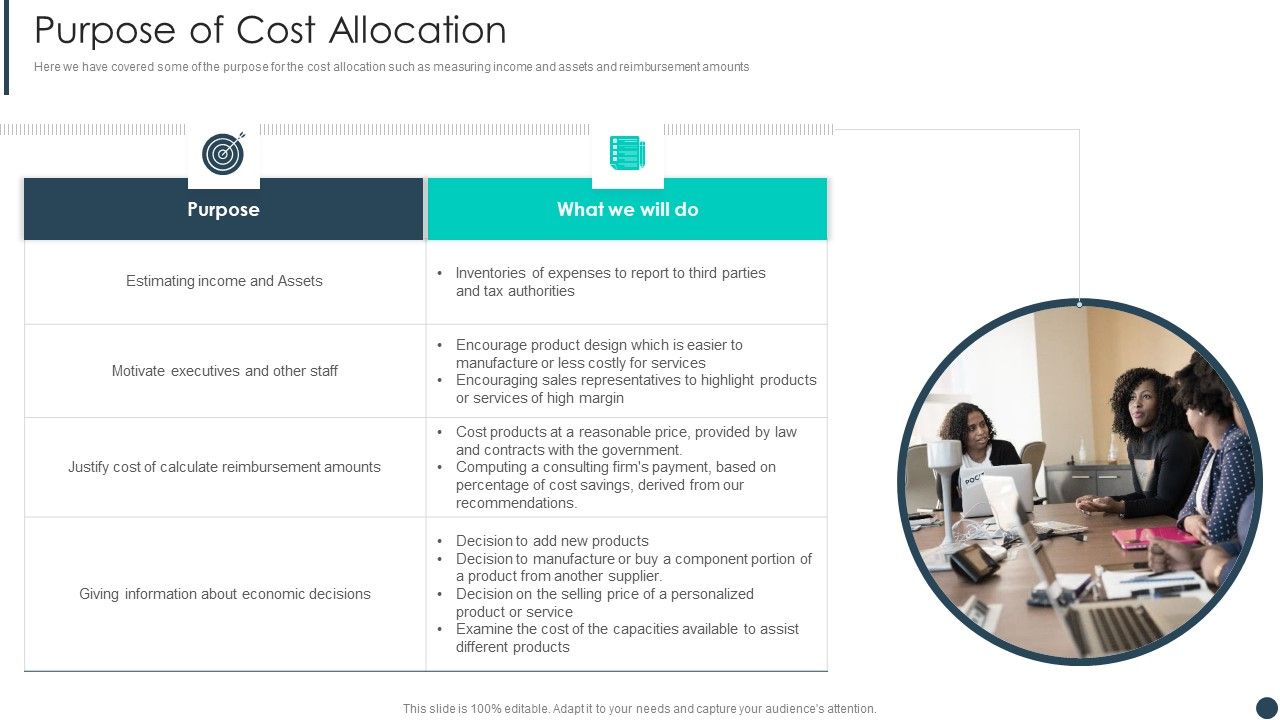 Purpose of Cost Allocation

Here we have covered some of the purpose for the cost allocation such as measuring income and assets and reimbursement amounts

| Purpose | What we will do |
|---|---|
| Estimating income and Assets | • Inventories of expenses to report to third parties and tax authorities |
| Motivate executives and other staff | • Encourage product design which is easier to manufacture or less costly for services • Encouraging sales representatives to highlight products or services of high margin |
| Justify cost of calculate reimbursement amounts | • Cost products at a reasonable price, provided by law and contracts with the government. • Computing a consulting firm's payment, based on percentage of cost savings, derived from our recommendations. |
| Giving information about economic decisions | • Decision to add new products • Decision to manufacture or buy a component portion of a product from another supplier. • Decision on the selling price of a personalized product or service • Examine the cost of the capacities available to assist different products |

This slide is 100% editable. Adapt it to your needs and capture your audience's attention.